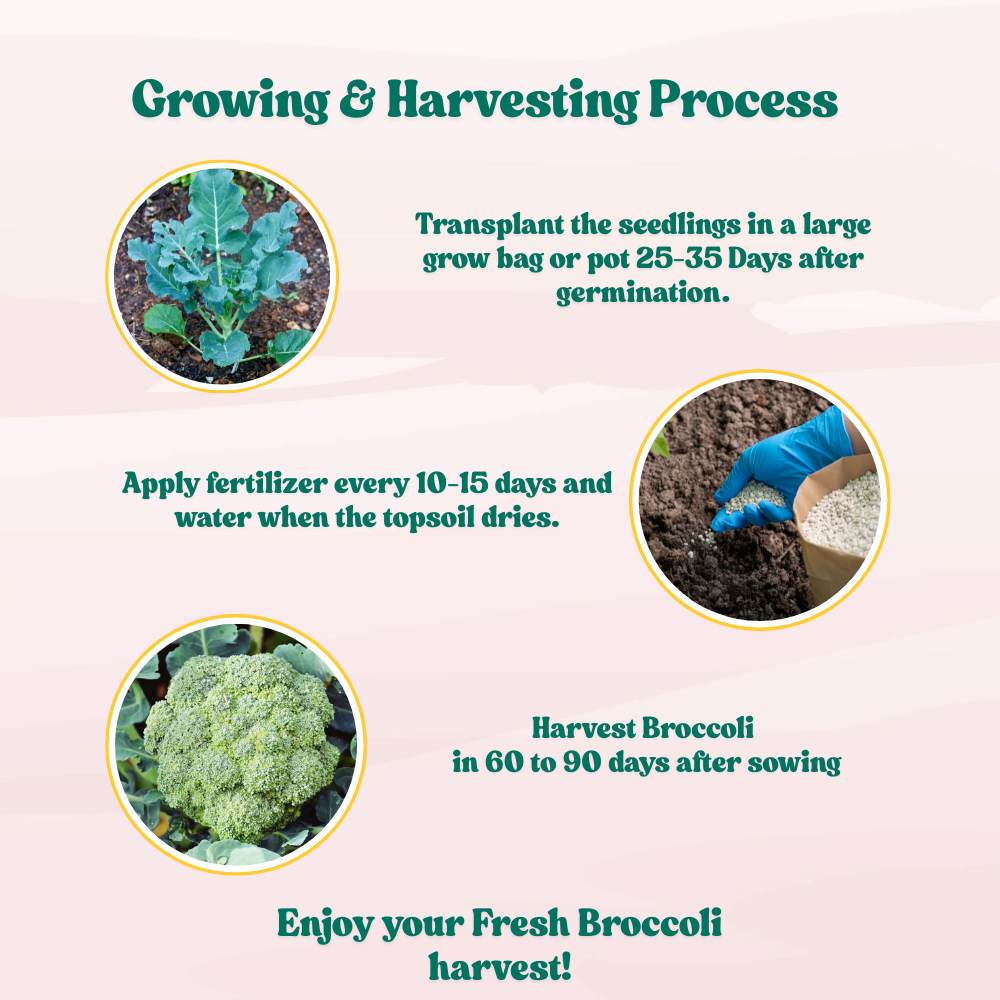 Growing & Harvesting Process

Transplant the seedlings in a large grow bag or pot 25-35 Days after germination.

Apply fertilizer every 10-15 days and water when the topsoil dries.

Harvest Broccoli in 60 to 90 days after sowing

Enjoy your Fresh Broccoli harvest!